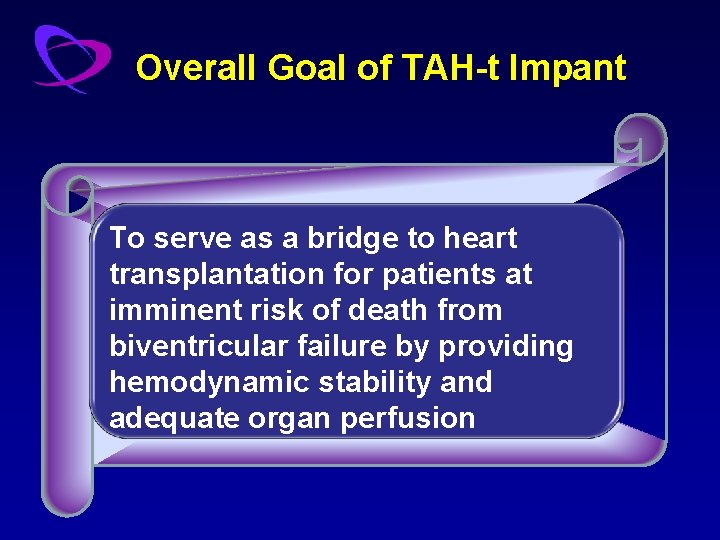 Overall Goal of TAH-t Impant

To serve as a bridge to heart transplantation for patients at imminent risk of death from biventricular failure by providing hemodynamic stability and adequate organ perfusion